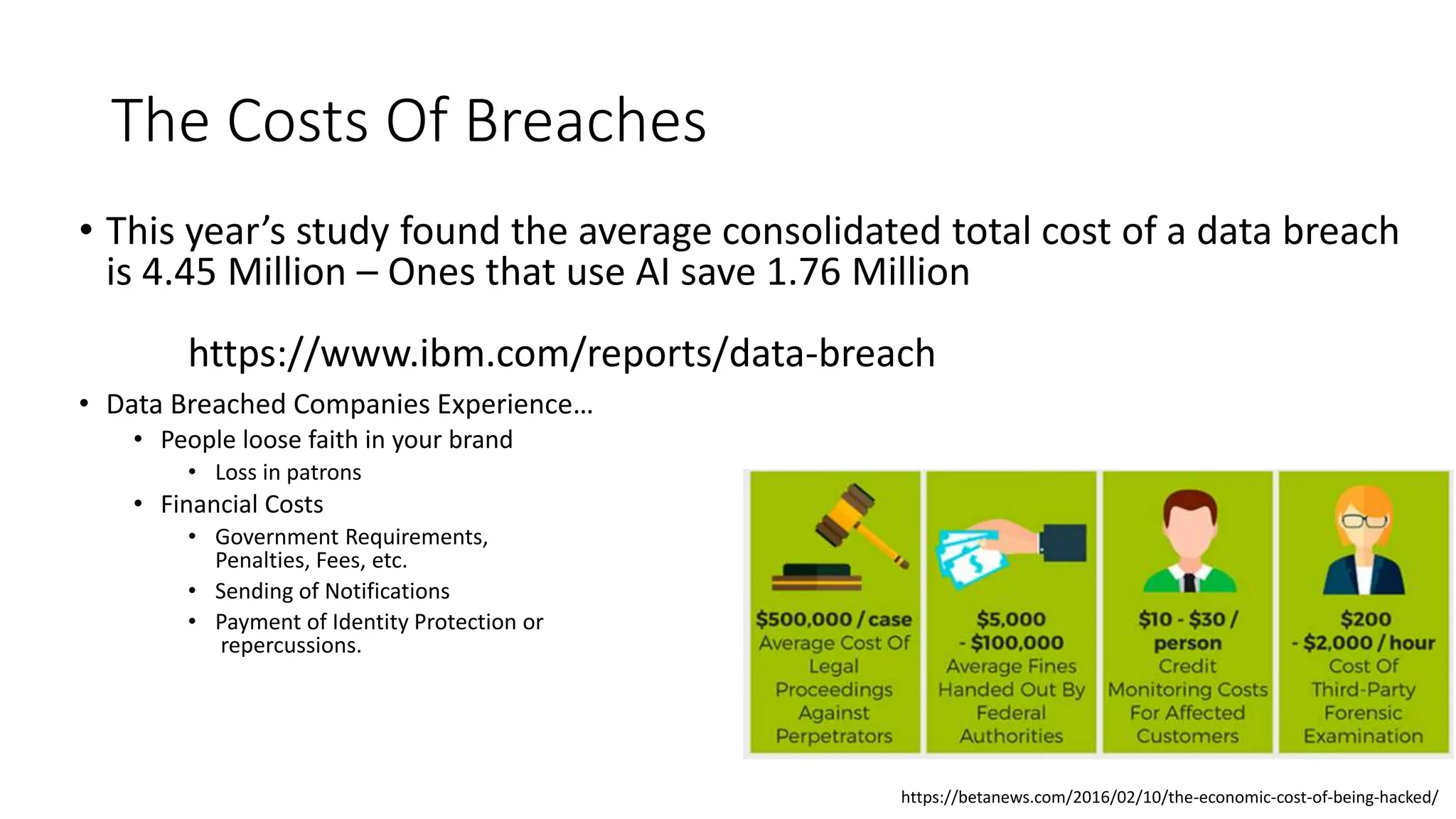 The Costs Of Breaches

• This year's study found the average consolidated total cost of a data breach is 4.45 Million – Ones that use AI save 1.76 Million

https://www.ibm.com/reports/data-breach

• Data Breached Companies Experience…
  • People loose faith in your brand
    • Loss in patrons
  • Financial Costs
    • Government Requirements, Penalties, Fees, etc.
    • Sending of Notifications
    • Payment of Identity Protection or repercussions.

$500,000 / case
Average Cost Of Legal Proceedings Against Perpetrators

$5,000 - $100,000
Average Fines Handed Out By Federal Authorities

$10 - $30 / person
Credit Monitoring Costs For Affected Customers

$200 - $2,000 / hour
Cost Of Third-Party Forensic Examination

https://betanews.com/2016/02/10/the-economic-cost-of-being-hacked/